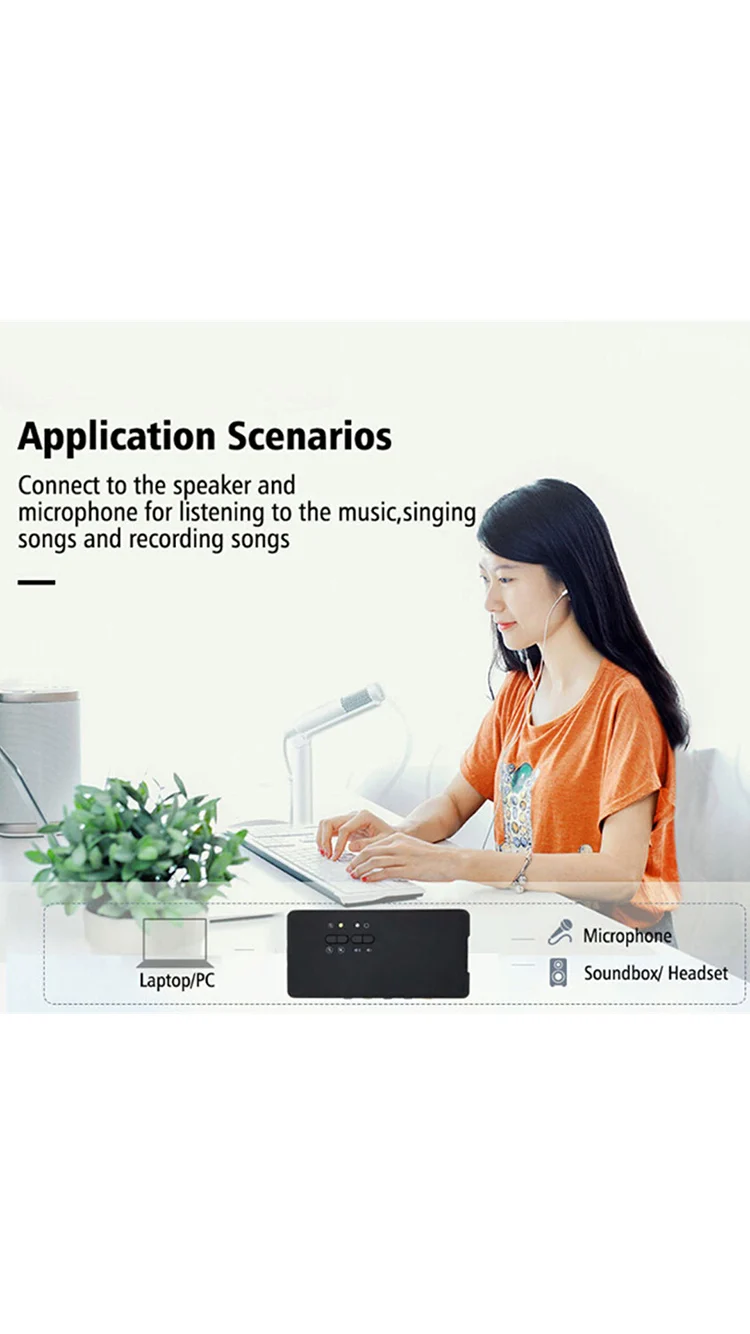 Application Scenarios

Connect to the speaker and microphone for listening to the music,singing songs and recording songs

Laptop/PC

Microphone

Soundbox/ Headset